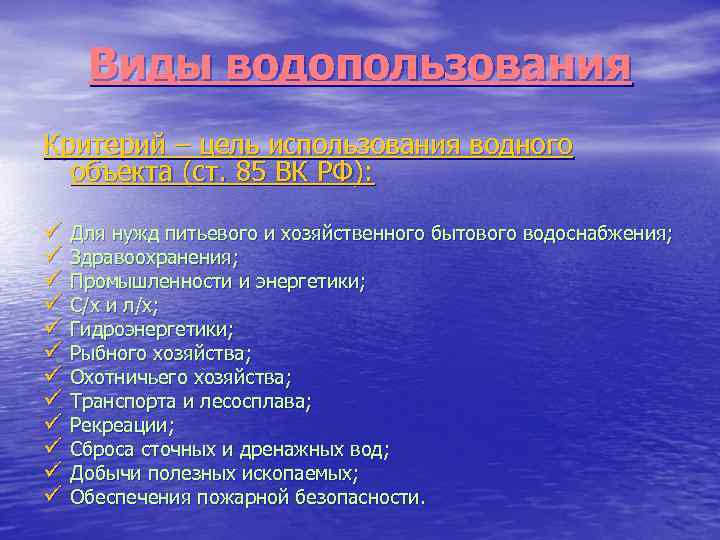 Виды водопользования

Критерий – цель использования водного объекта (ст. 85 ВК РФ):

✓ Для нужд питьевого и хозяйственного бытового водоснабжения;
✓ Здравоохранения;
✓ Промышленности и энергетики;
✓ С/х и л/х;
✓ Гидроэнергетики;
✓ Рыбного хозяйства;
✓ Охотничьего хозяйства;
✓ Транспорта и лесосплава;
✓ Рекреации;
✓ Сброса сточных и дренажных вод;
✓ Добычи полезных ископаемых;
✓ Обеспечения пожарной безопасности.